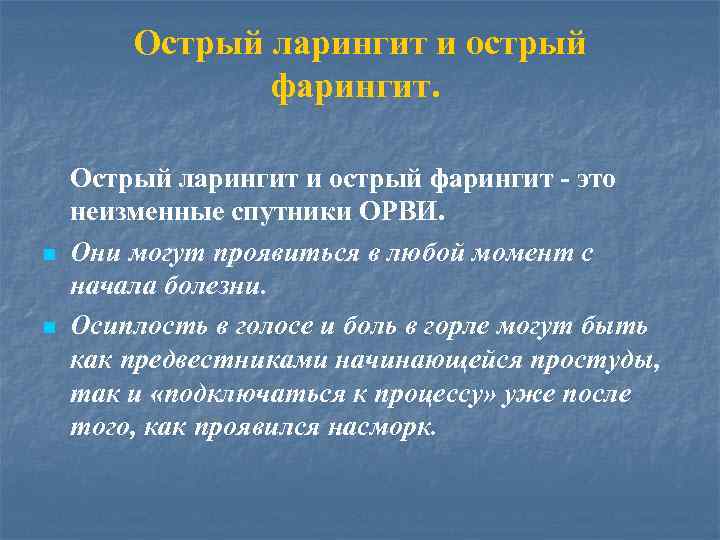 Острый ларингит и острый фарингит.

Острый ларингит и острый фарингит - это неизменные спутники ОРВИ.

Они могут проявиться в любой момент с начала болезни.

Осиплость в голосе и боль в горле могут быть как предвестниками начинающейся простуды, так и «подключаться к процессу» уже после того, как проявился насморк.